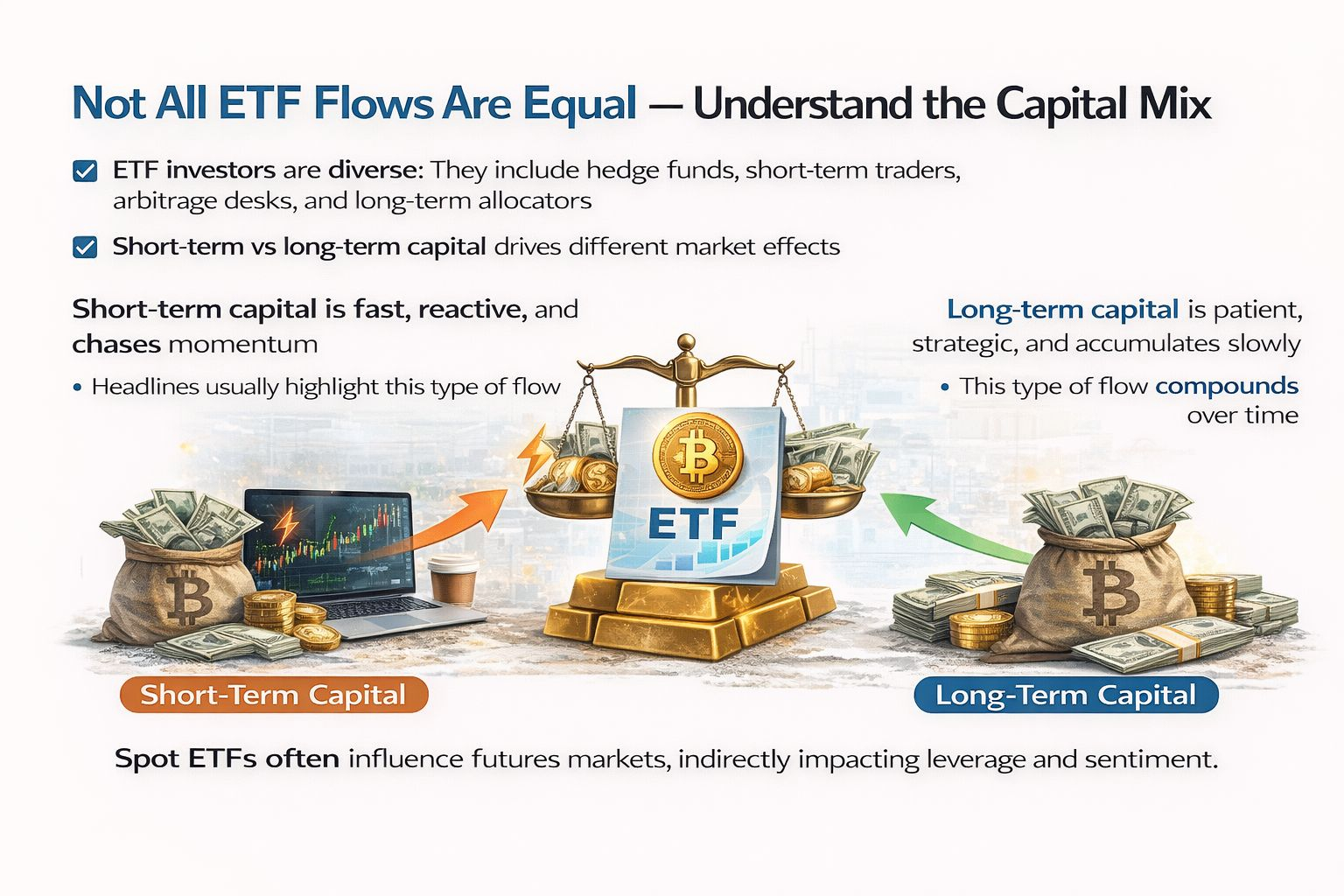 Not All ETF Flows Are Equal — Understand the Capital Mix

ETF investors are diverse: They include hedge funds, short-term traders, arbitrage desks, and long-term allocators

Short-term vs long-term capital drives different market effects

Short-term capital is fast, reactive, and chases momentum

• Headlines usually highlight this type of flow

Long-term capital is patient, strategic, and accumulates slowly

• This type of flow compounds over time

ETF

Short-Term Capital

Long-Term Capital

Spot ETFs often influence futures markets, indirectly impacting leverage and sentiment.